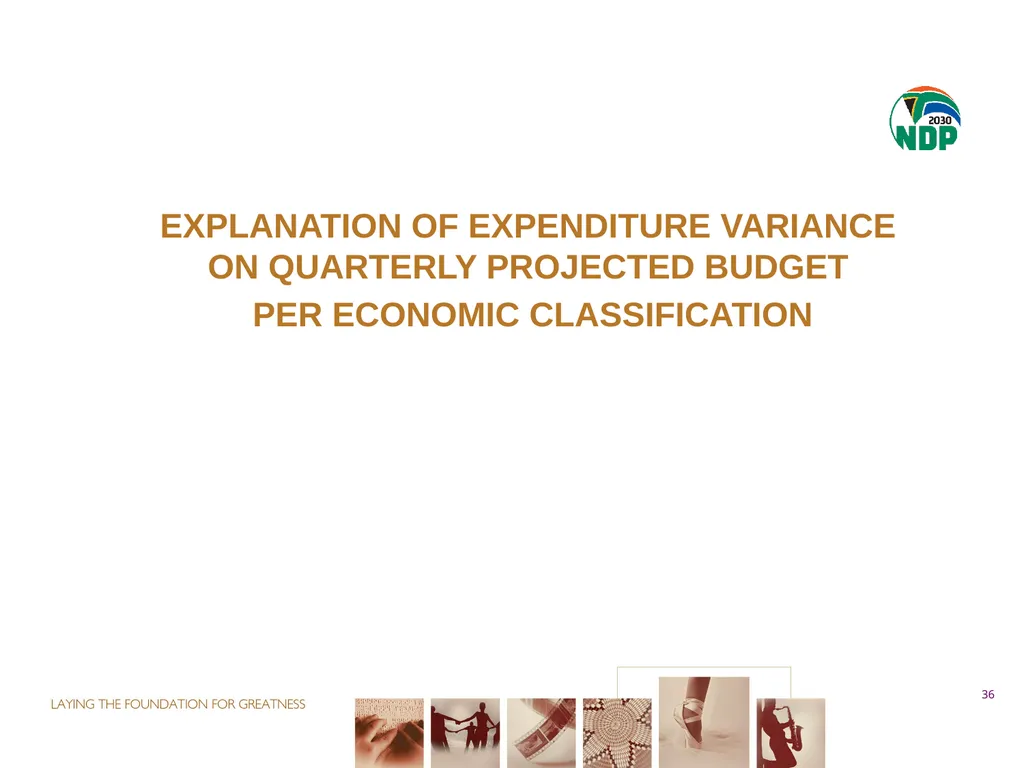 2030
NDP

EXPLANATION OF EXPENDITURE VARIANCE ON QUARTERLY PROJECTED BUDGET PER ECONOMIC CLASSIFICATION

LAYING THE FOUNDATION FOR GREATNESS

36